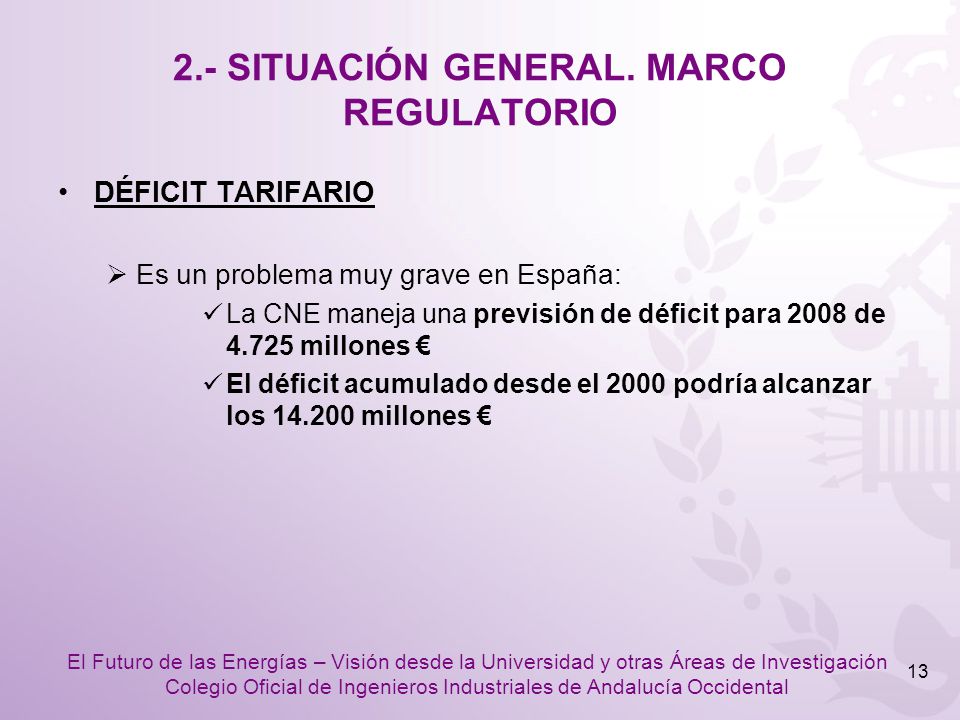 2.- SITUACIÓN GENERAL. MARCO REGULATORIO

• DÉFICIT TARIFARIO

➢ Es un problema muy grave en España:

✓ La CNE maneja una previsión de déficit para 2008 de 4.725 millones €

✓ El déficit acumulado desde el 2000 podría alcanzar los 14.200 millones €

El Futuro de las Energías – Visión desde la Universidad y otras Áreas de Investigación
Colegio Oficial de Ingenieros Industriales de Andalucía Occidental

13